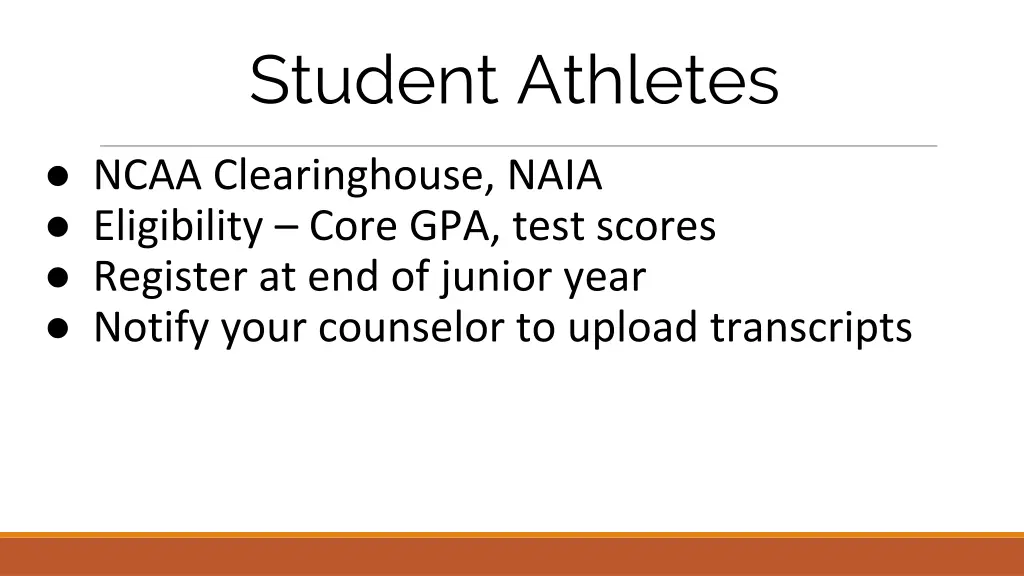 Student Athletes

● NCAA Clearinghouse, NAIA
● Eligibility – Core GPA, test scores
● Register at end of junior year
● Notify your counselor to upload transcripts